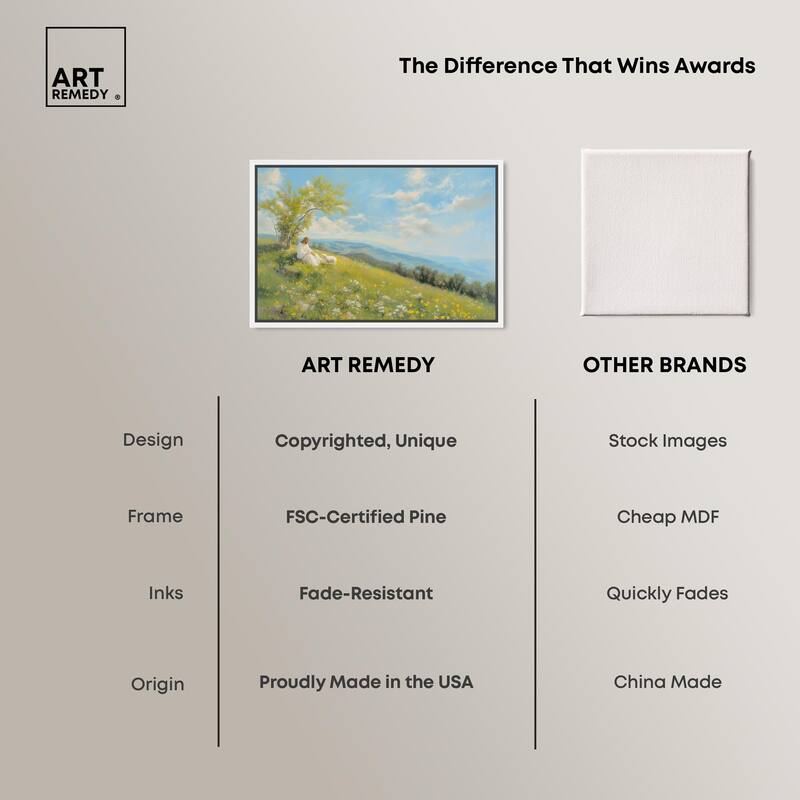 ART REMEDY ®

The Difference That Wins Awards

|  | ART REMEDY | OTHER BRANDS |
|---|---|---|
| Design | Copyrighted, Unique | Stock Images |
| Frame | FSC-Certified Pine | Cheap MDF |
| Inks | Fade-Resistant | Quickly Fades |
| Origin | Proudly Made in the USA | China Made |